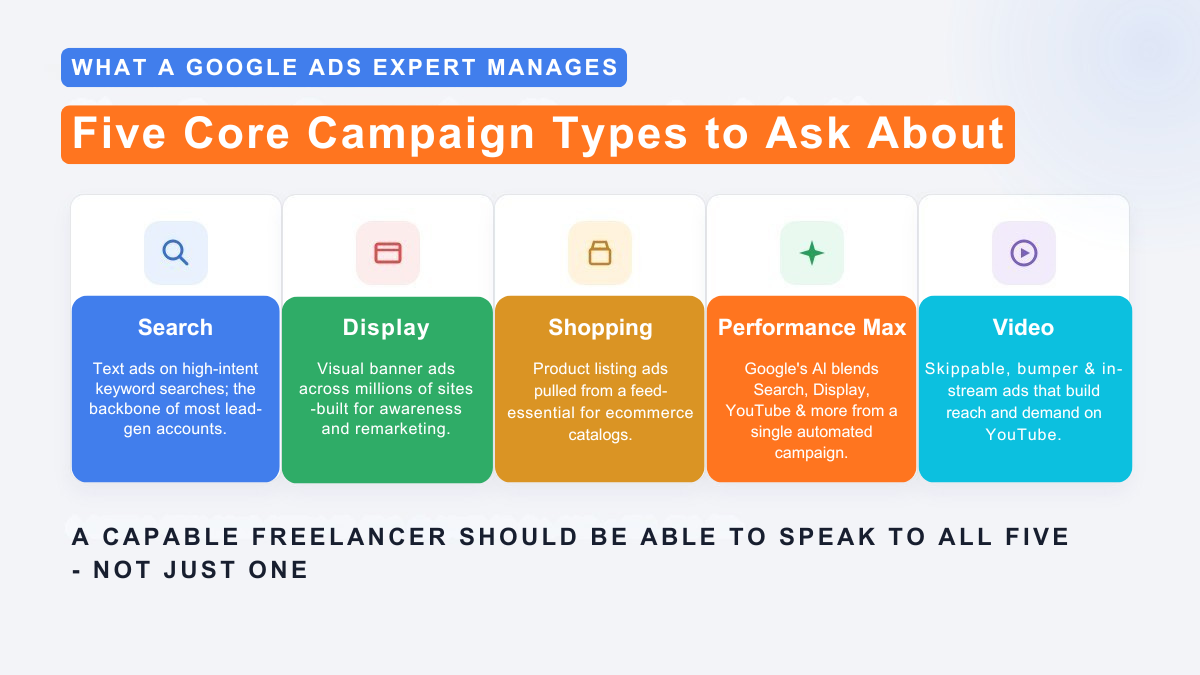 WHAT A GOOGLE ADS EXPERT MANAGES

Five Core Campaign Types to Ask About

Search

Text ads on high-intent keyword searches; the backbone of most lead-gen accounts.

Display

Visual banner ads across millions of sites -built for awareness and remarketing.

Shopping

Product listing ads pulled from a feed-essential for ecommerce catalogs.

Performance Max

Google's AI blends Search, Display, YouTube & more from a single automated campaign.

Video

Skippable, bumper & in-stream ads that build reach and demand on YouTube.

A CAPABLE FREELANCER SHOULD BE ABLE TO SPEAK TO ALL FIVE - NOT JUST ONE